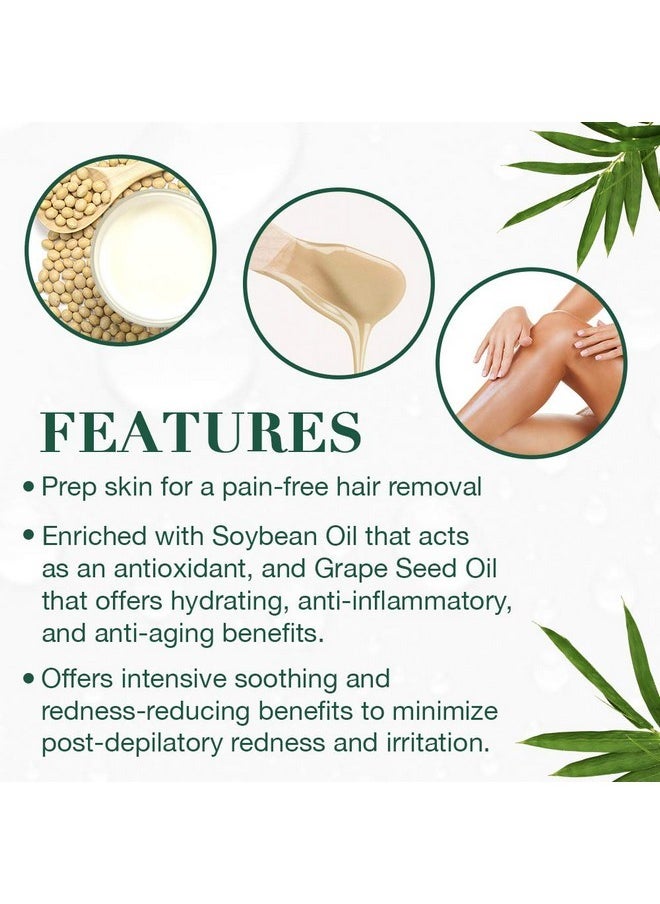 FEATURES

• Prep skin for a pain-free hair removal

• Enriched with Soybean Oil that acts as an antioxidant, and Grape Seed Oil that offers hydrating, anti-inflammatory, and anti-aging benefits.

• Offers intensive soothing and redness-reducing benefits to minimize post-depilatory redness and irritation.